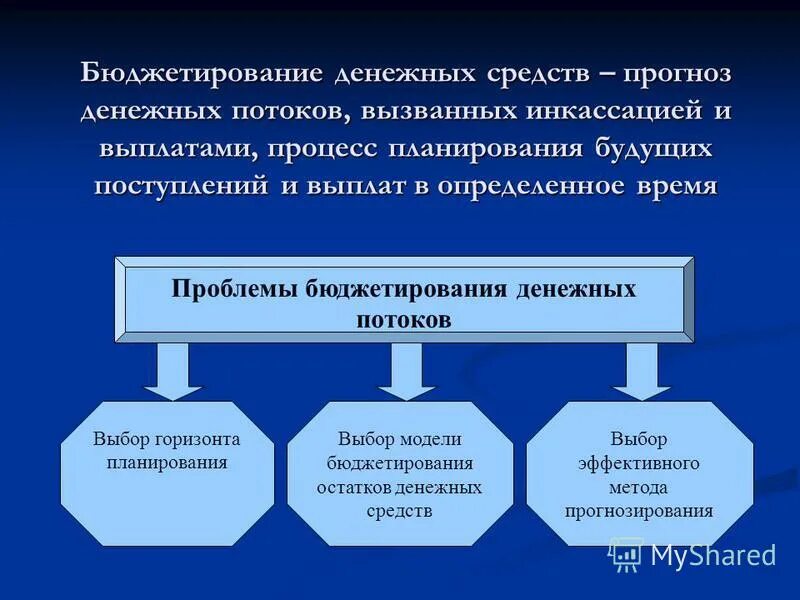 Бюджетирование денежных средств – прогноз денежных потоков, вызванных инкассацией и выплатами, процесс планирования будущих поступлений и выплат в определенное время

Проблемы бюджетирования денежных потоков

Выбор горизонта планирования

Выбор модели бюджетирования остатков денежных средств

Выбор эффективного метода прогнозирования

MyShared